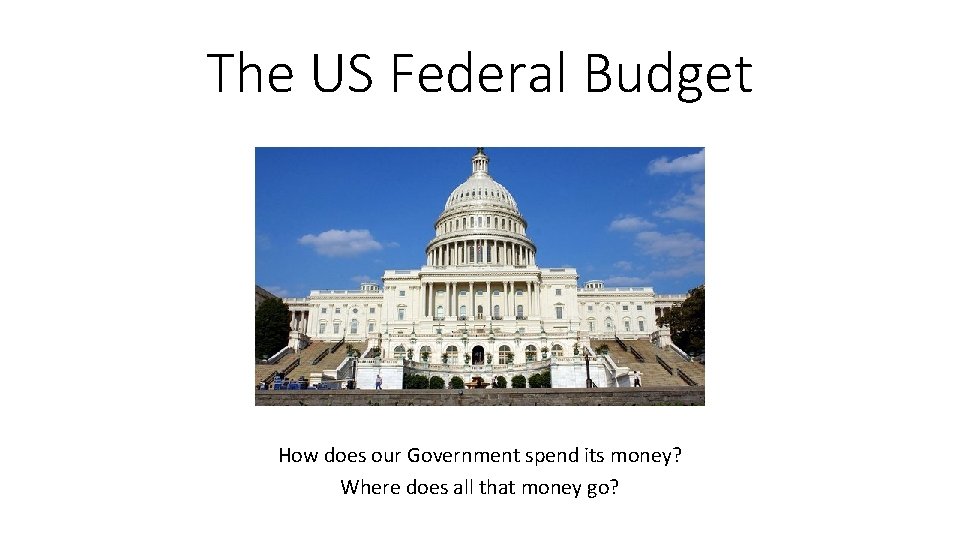 The US Federal Budget

How does our Government spend its money?
Where does all that money go?